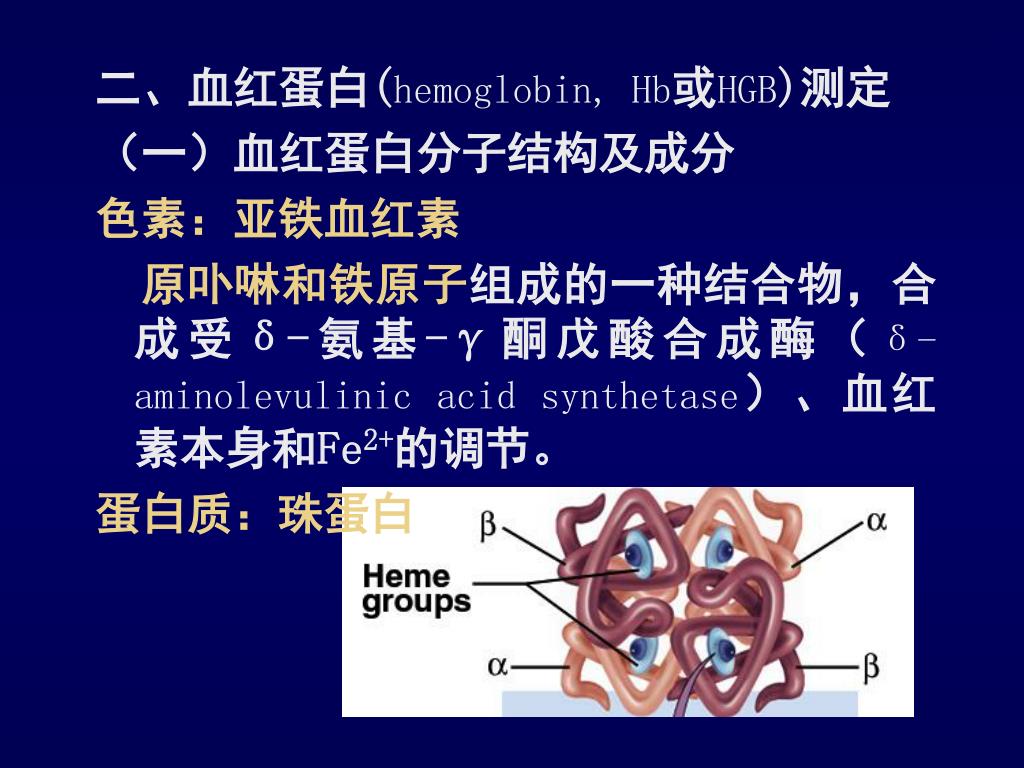 二、血红蛋白(hemoglobin, Hb或HGB)测定

（一）血红蛋白分子结构及成分

色素：亚铁血红素

原卟啉和铁原子组成的一种结合物，合成受δ-氨基-γ酮戊酸合成酶（δ-aminolevulinic acid synthetase）、血红素本身和$Fe^{2+}$的调节。

蛋白质：珠蛋白

β

α

Heme groups

α

β